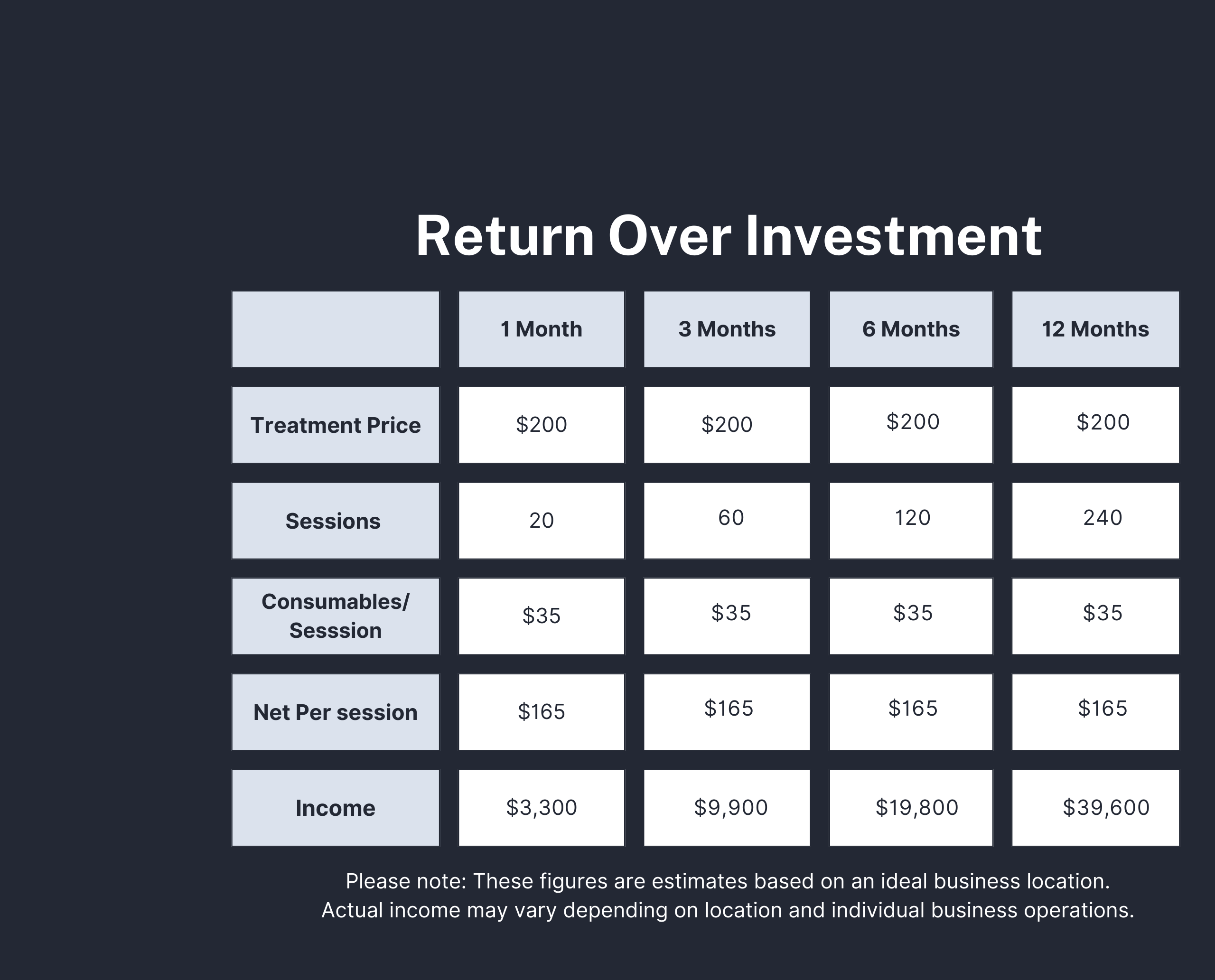 Return Over Investment

| | 1 Month | 3 Months | 6 Months | 12 Months |
|---|---|---|---|---|
| Treatment Price | \$200 | \$200 | \$200 | \$200 |
| Sessions | 20 | 60 | 120 | 240 |
| Consumables/ Sesssion | \$35 | \$35 | \$35 | \$35 |
| Net Per session | \$165 | \$165 | \$165 | \$165 |
| Income | \$3,300 | \$9,900 | \$19,800 | \$39,600 |

Please note: These figures are estimates based on an ideal business location. Actual income may vary depending on location and individual business operations.